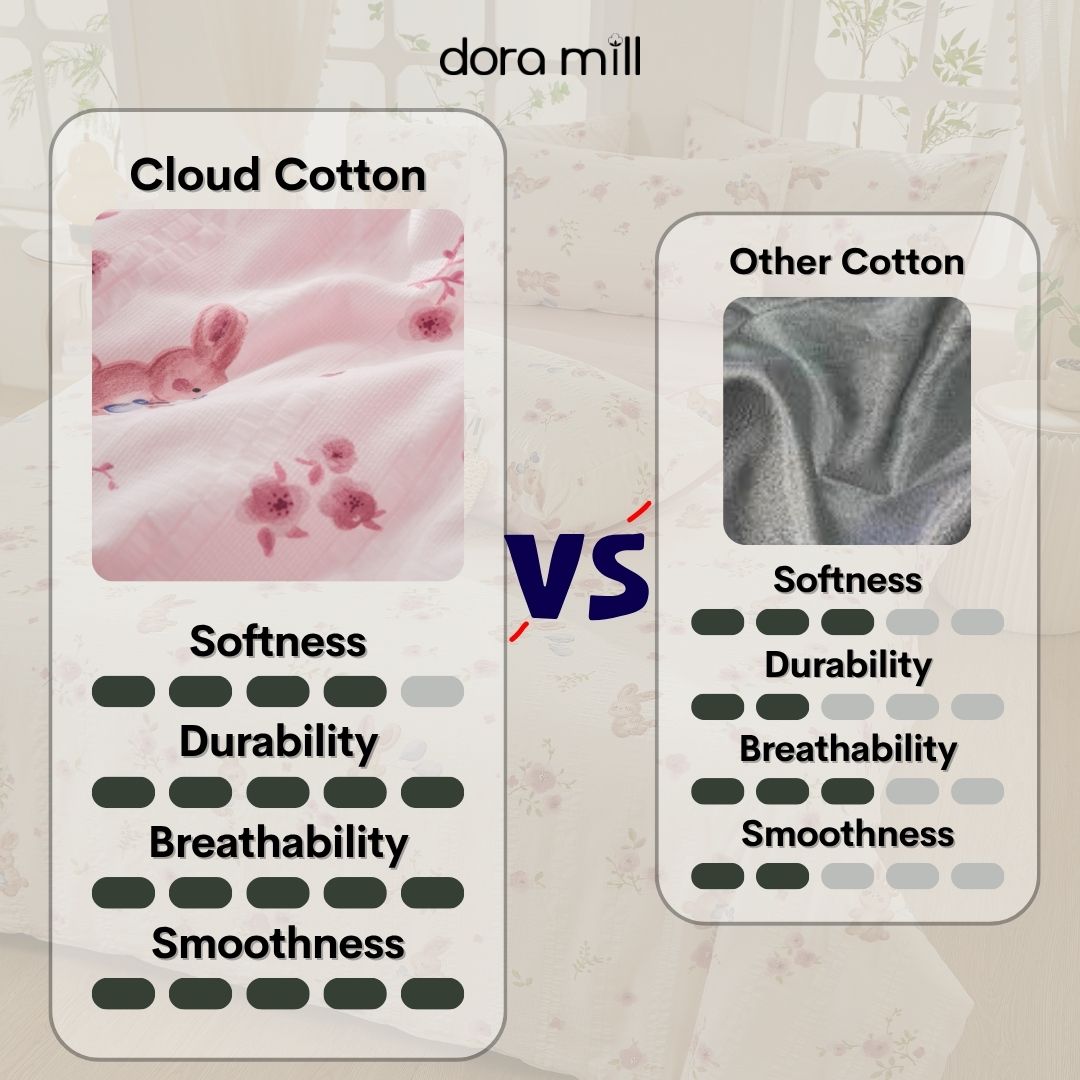 dora mill

Cloud Cotton

Softness

Durability

Breathability

Smoothness

VS

Other Cotton

Softness

Durability

Breathability

Smoothness